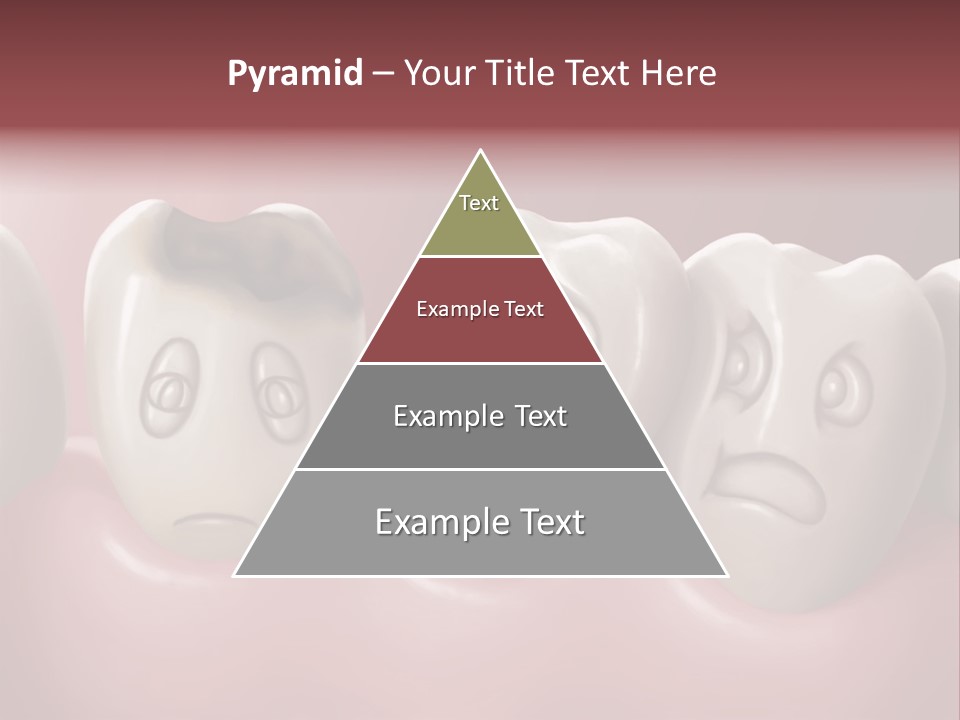 Pyramid – Your Title Text Here

Text

Example Text

Example Text

Example Text